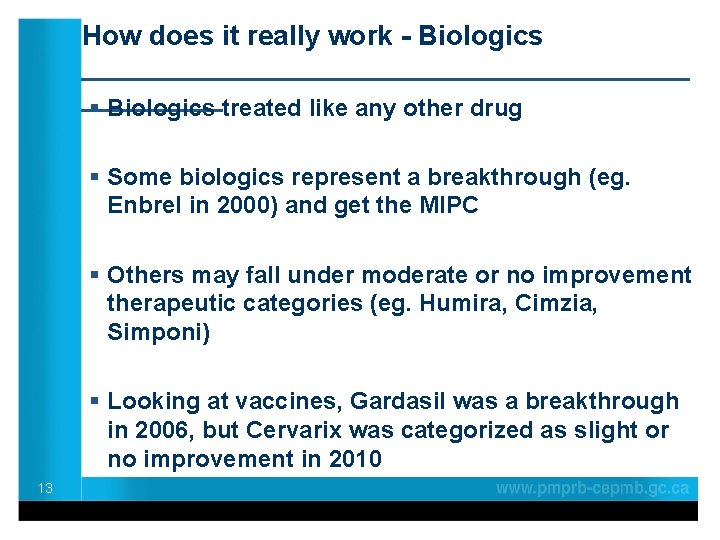 How does it really work - Biologics

▪ Biologics treated like any other drug

▪ Some biologics represent a breakthrough (eg. Enbrel in 2000) and get the MIPC

▪ Others may fall under moderate or no improvement therapeutic categories (eg. Humira, Cimzia, Simponi)

▪ Looking at vaccines, Gardasil was a breakthrough in 2006, but Cervarix was categorized as slight or no improvement in 2010

13

www.pmprb-cepmb.gc.ca